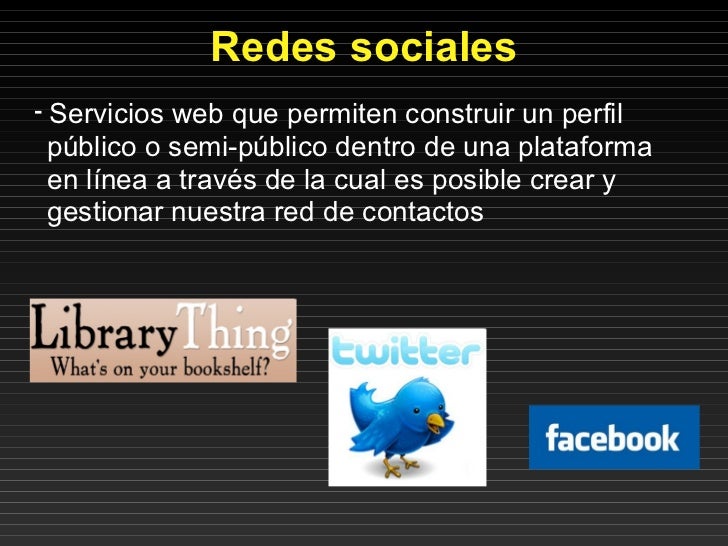 Redes sociales

- Servicios web que permiten construir un perfil público o semi-público dentro de una plataforma en línea a través de la cual es posible crear y gestionar nuestra red de contactos

LibraryThing
What's on your bookshelf?

twitter

facebook